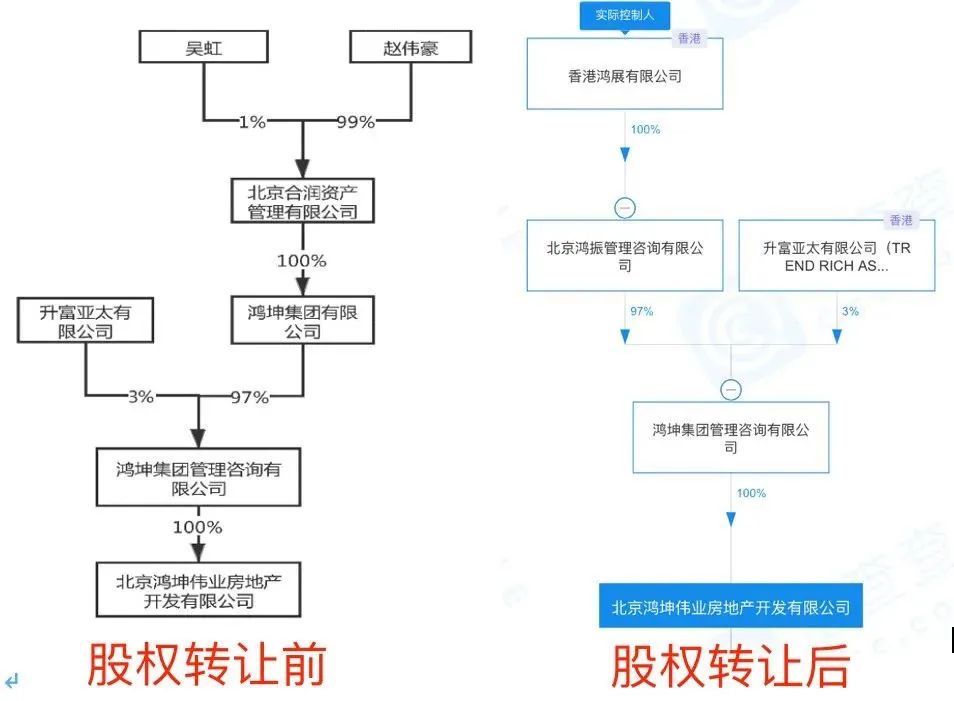 吴虹

赵伟豪

1%

99%

北京合润资产管理有限公司

100%

升富亚太有限公司

鸿坤集团有限公司

3%

97%

鸿坤集团管理咨询有限公司

100%

北京鸿坤伟业房地产开发有限公司

股权转让前

实际控制人

香港

香港鸿展有限公司

100%

北京鸿振管理咨询有限公司

香港

升富亚太有限公司（TREND RICH AS...

97%

3%

鸿坤集团管理咨询有限公司

100%

北京鸿坤伟业房地产开发有限公司

股权转让后